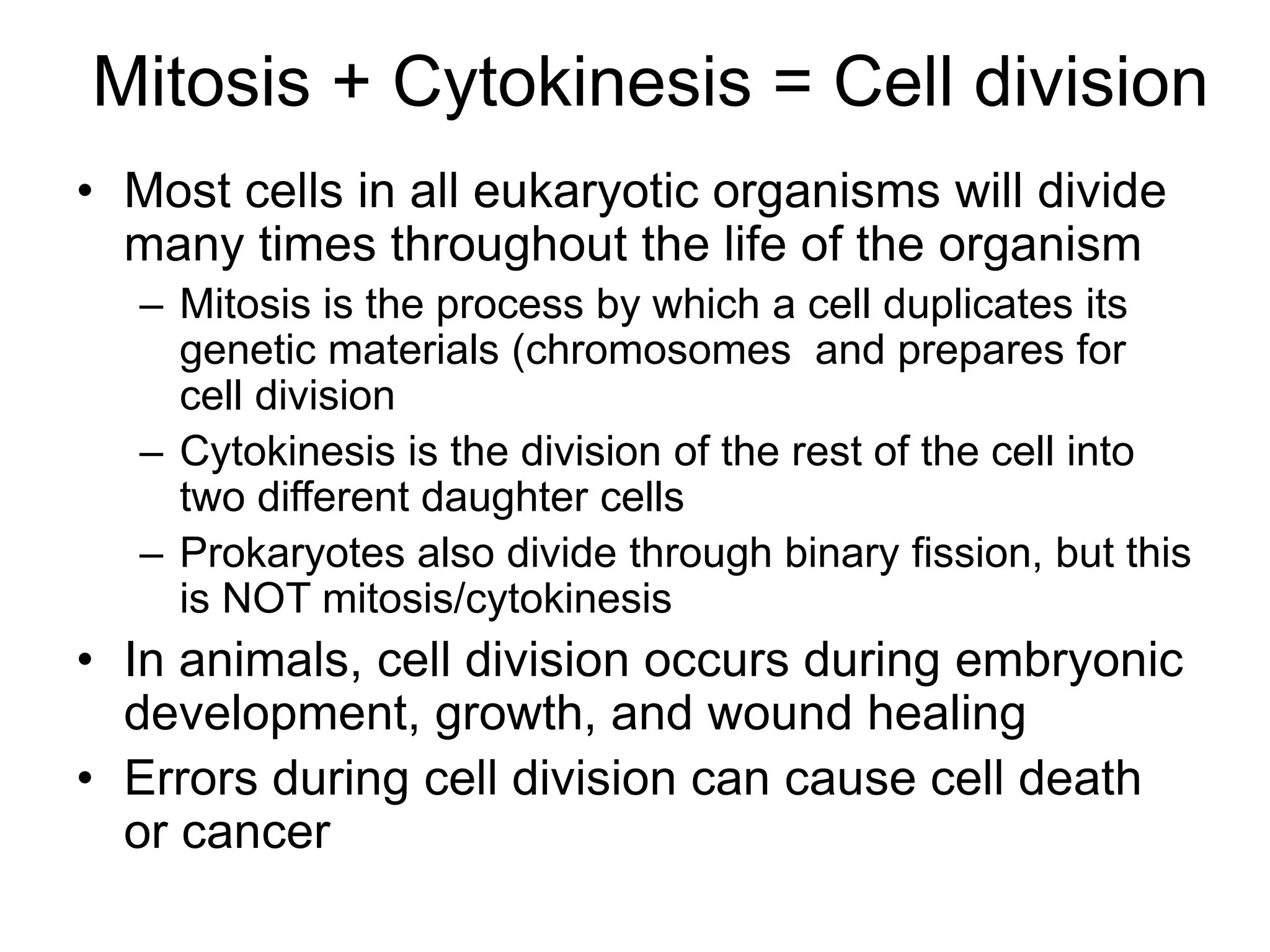 Mitosis + Cytokinesis = Cell division

• Most cells in all eukaryotic organisms will divide many times throughout the life of the organism
  – Mitosis is the process by which a cell duplicates its genetic materials (chromosomes  and prepares for cell division
  – Cytokinesis is the division of the rest of the cell into two different daughter cells
  – Prokaryotes also divide through binary fission, but this is NOT mitosis/cytokinesis
• In animals, cell division occurs during embryonic development, growth, and wound healing
• Errors during cell division can cause cell death or cancer